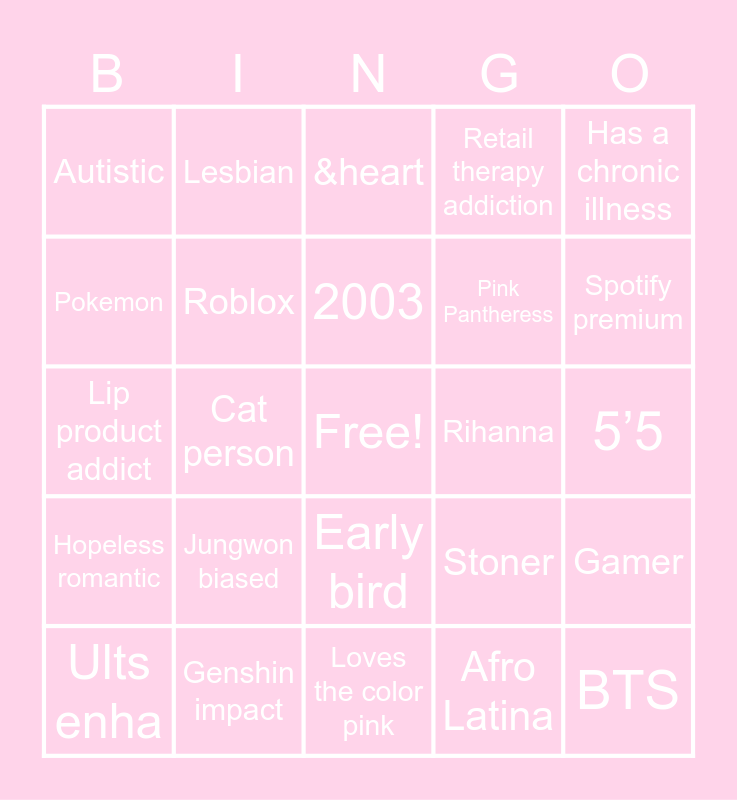 | B | I | N | G | O |
|---|---|---|---|---|
| Autistic | Lesbian | &heart | Retail therapy addiction | Has a chronic illness |
| Pokemon | Roblox | 2003 | Pink Pantheress | Spotify premium |
| Lip product addict | Cat person | Free! | Rihanna | 5’5 |
| Hopeless romantic | Jungwon biased | Early bird | Stoner | Gamer |
| Ults enha | Genshin impact | Loves the color pink | Afro Latina | BTS |